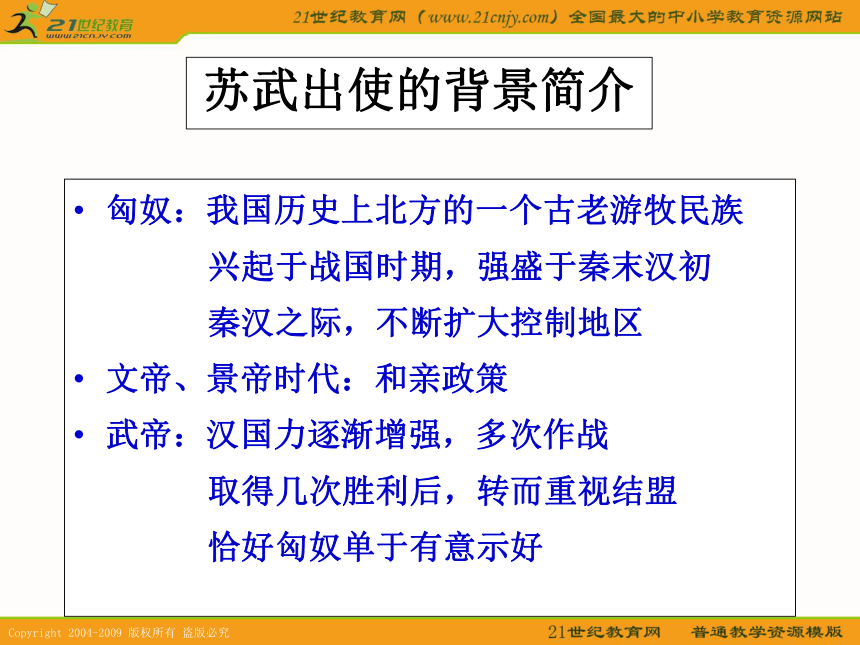 21世纪教育
www.21cnjy.com

21世纪教育网（www.21cnjy.com）全国最大的中小学教育资源网站

苏武出使的背景简介

• 匈奴：我国历史上北方的一个古老游牧民族
兴起于战国时期，强盛于秦末汉初
秦汉之际，不断扩大控制地区

• 文帝、景帝时代：和亲政策

• 武帝：汉国力逐渐增强，多次作战
取得几次胜利后，转而重视结盟
恰好匈奴单于有意示好

Copyright 2004-2009 版权所有 盗版必究

21世纪教育网　普通教学资源模版